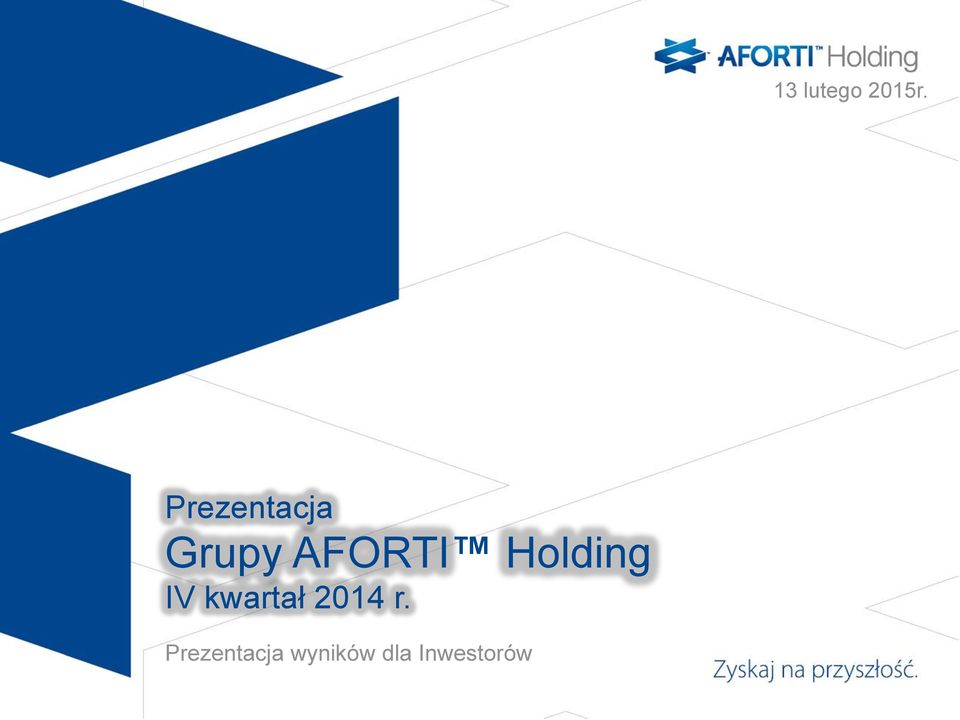 AFORTI™ Holding
13 lutego 2015r.

Prezentacja
Grupy AFORTI™ Holding
IV kwartał 2014 r.

Prezentacja wyników dla Inwestorów

Zyskaj na przyszłość.